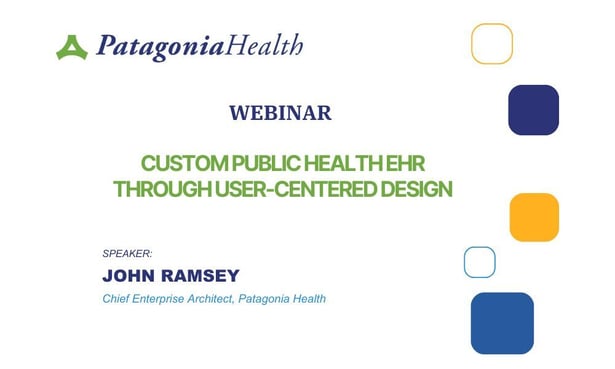 PatagoniaHealth

WEBINAR

CUSTOM PUBLIC HEALTH EHR THROUGH USER-CENTERED DESIGN

SPEAKER:

JOHN RAMSEY

Chief Enterprise Architect, Patagonia Health